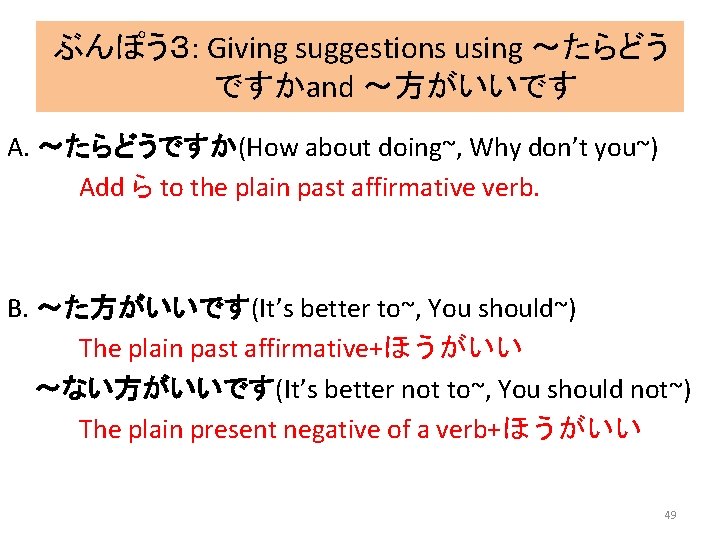 ぶんぽう3: Giving suggestions using ～たらどうですかand ～方がいいです

A. ～たらどうですか(How about doing~, Why don't you~)

Add ら to the plain past affirmative verb.

B. ～た方がいいです(It's better to~, You should~)

The plain past affirmative+ほうがいい

～ない方がいいです(It's better not to~, You should not~)

The plain present negative of a verb+ほうがいい

49